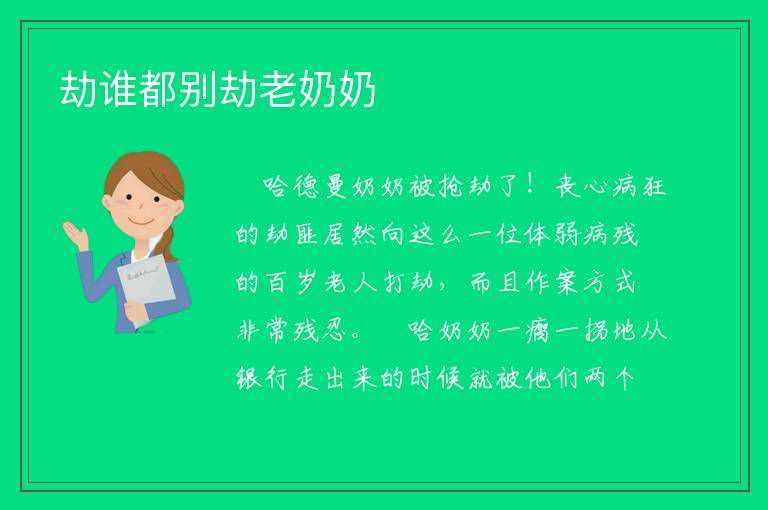 劫谁都别劫老奶奶

哈德曼奶奶被抢劫了！丧心病狂的劫匪居然向这么一位体弱病残的百岁老人打劫，而且作案方式非常残忍。　哈奶奶一瘸一拐地从银行走出来的时候就被他们两个